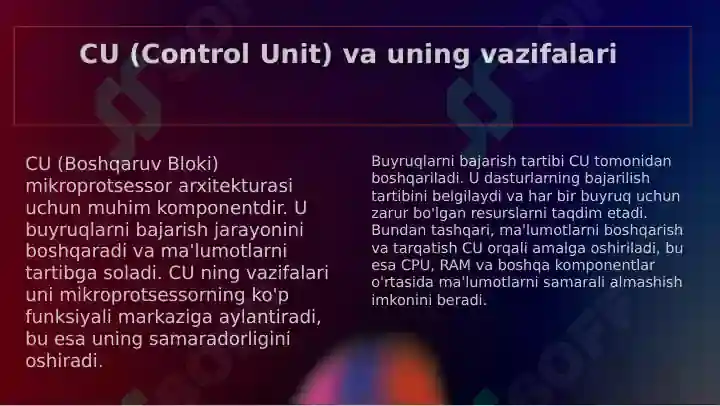 CU (Control Unit) va uning vazifalari

CU (Boshqaruv Bloki) mikroprotsessor arxitekturasi uchun muhim komponentdir. U buyruqlarni bajarish jarayonini boshqaradi va ma'lumotlarni tartibga soladi. CU ning vazifalari uni mikroprotsessorning ko'p funksiyali markaziga aylantiradi, bu esa uning samaradorligini oshiradi.

Buyruqlarni bajarish tartibi CU tomonidan boshqariladi. U dasturlarning bajarilish tartibini belgilaydi va har bir buyruq uchun zarur bo'lgan resurslarni taqdim etadi. Bundan tashqari, ma'lumotlarni boshqarish va tarqatish CU orqali amalga oshiriladi, bu esa CPU, RAM va boshqa komponentlar o'rtasida ma'lumotlarni samarali almashish imkonini beradi.